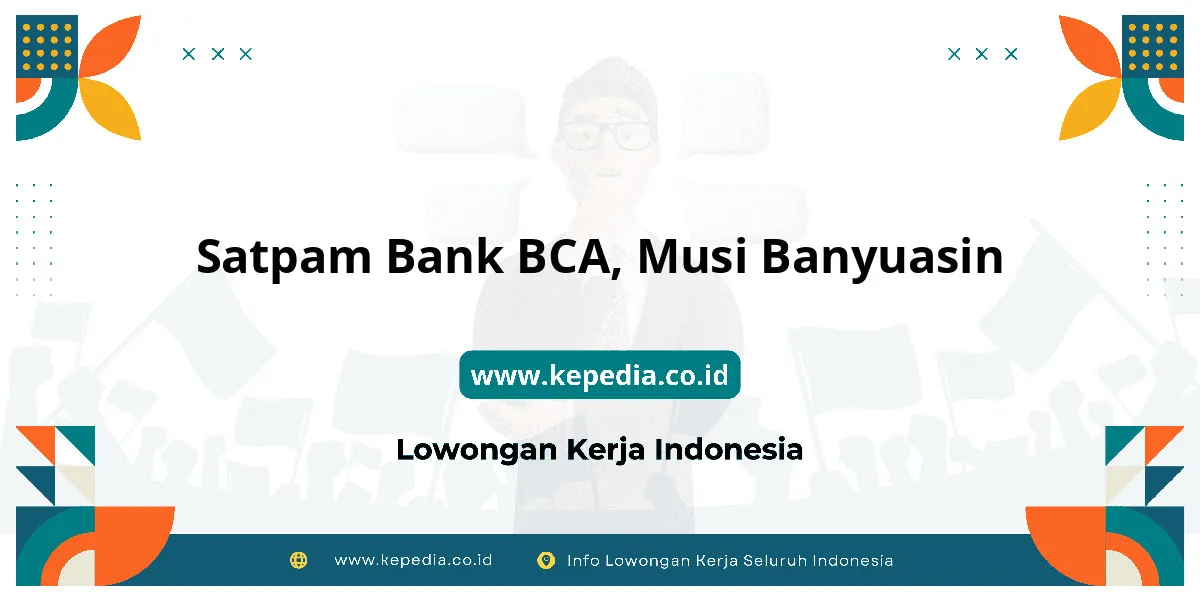 Satpam Bank BCA, Musi Banyuasin

www.kepedia.co.id

Lowongan Kerja Indonesia

www.kepedia.co.id

Info Lowongan Kerja Seluruh Indonesia